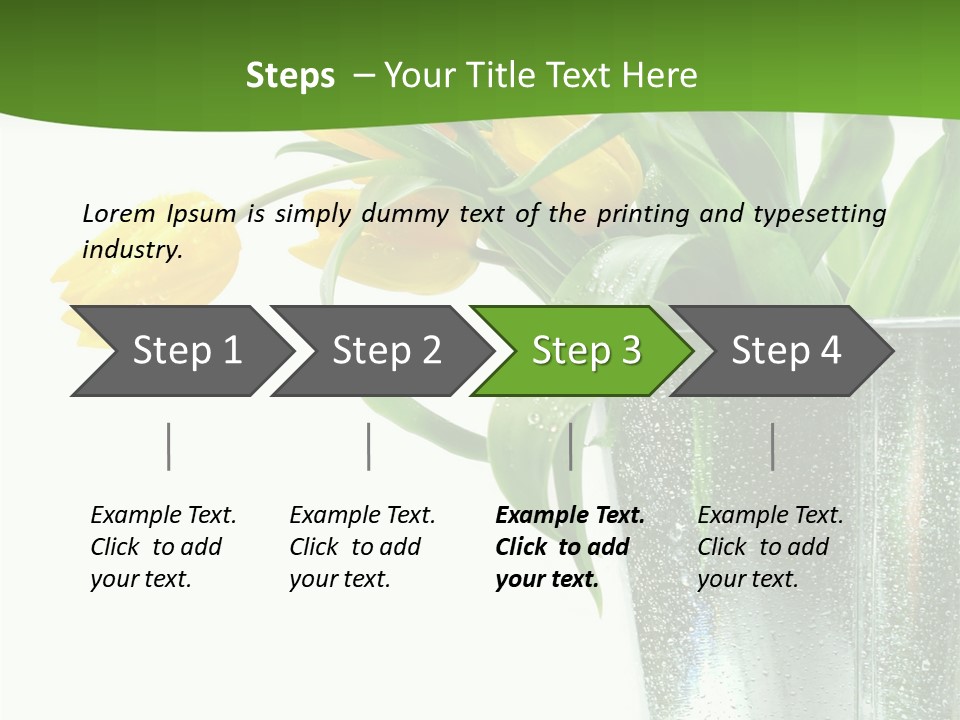 Steps – Your Title Text Here

Lorem Ipsum is simply dummy text of the printing and typesetting industry.

Step 1

Step 2

Step 3

Step 4

Example Text. Click to add your text.

Example Text. Click to add your text.

Example Text. Click to add your text.

Example Text. Click to add your text.